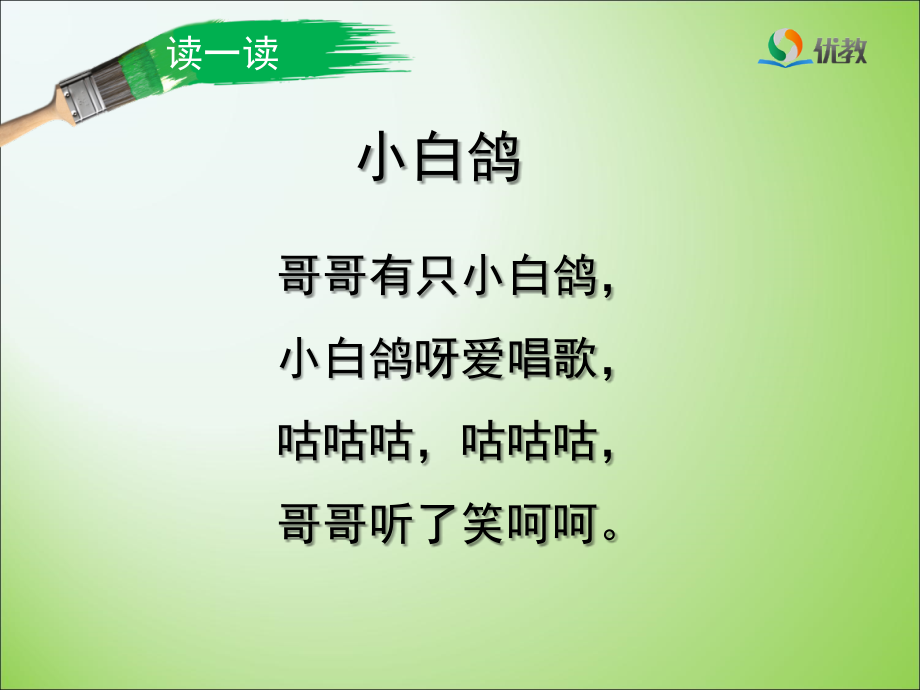 读一读

优教

小白鸽

哥哥有只小白鸽，
小白鸽呀爱唱歌，
咕咕咕，咕咕咕，
哥哥听了笑呵呵。